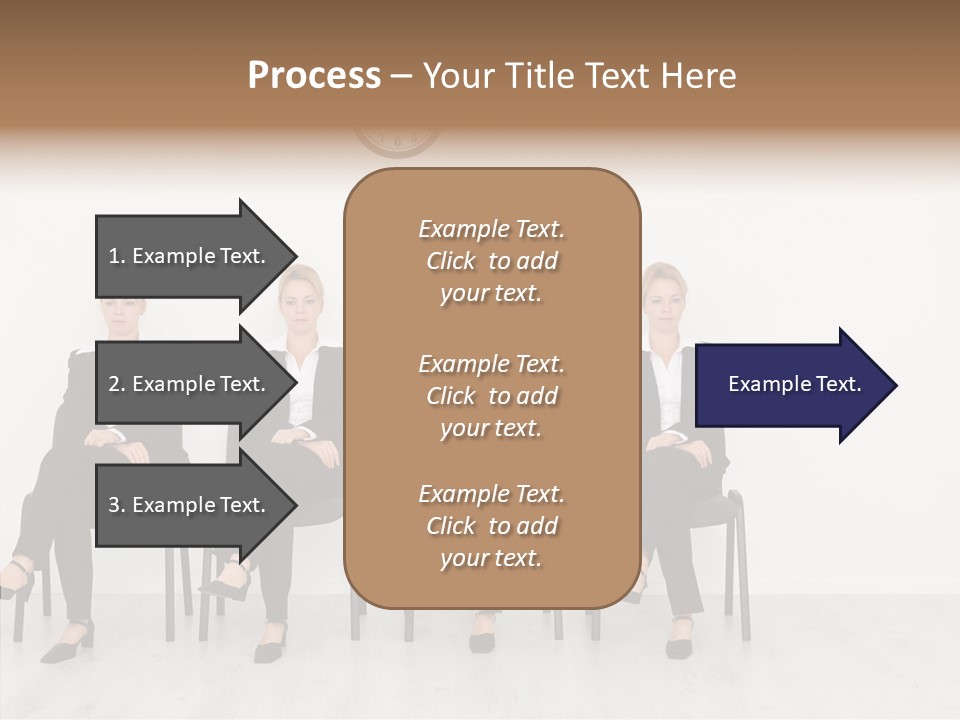 Process – Your Title Text Here

1. Example Text.

2. Example Text.

3. Example Text.

Example Text. Click to add your text.

Example Text. Click to add your text.

Example Text. Click to add your text.

Example Text.